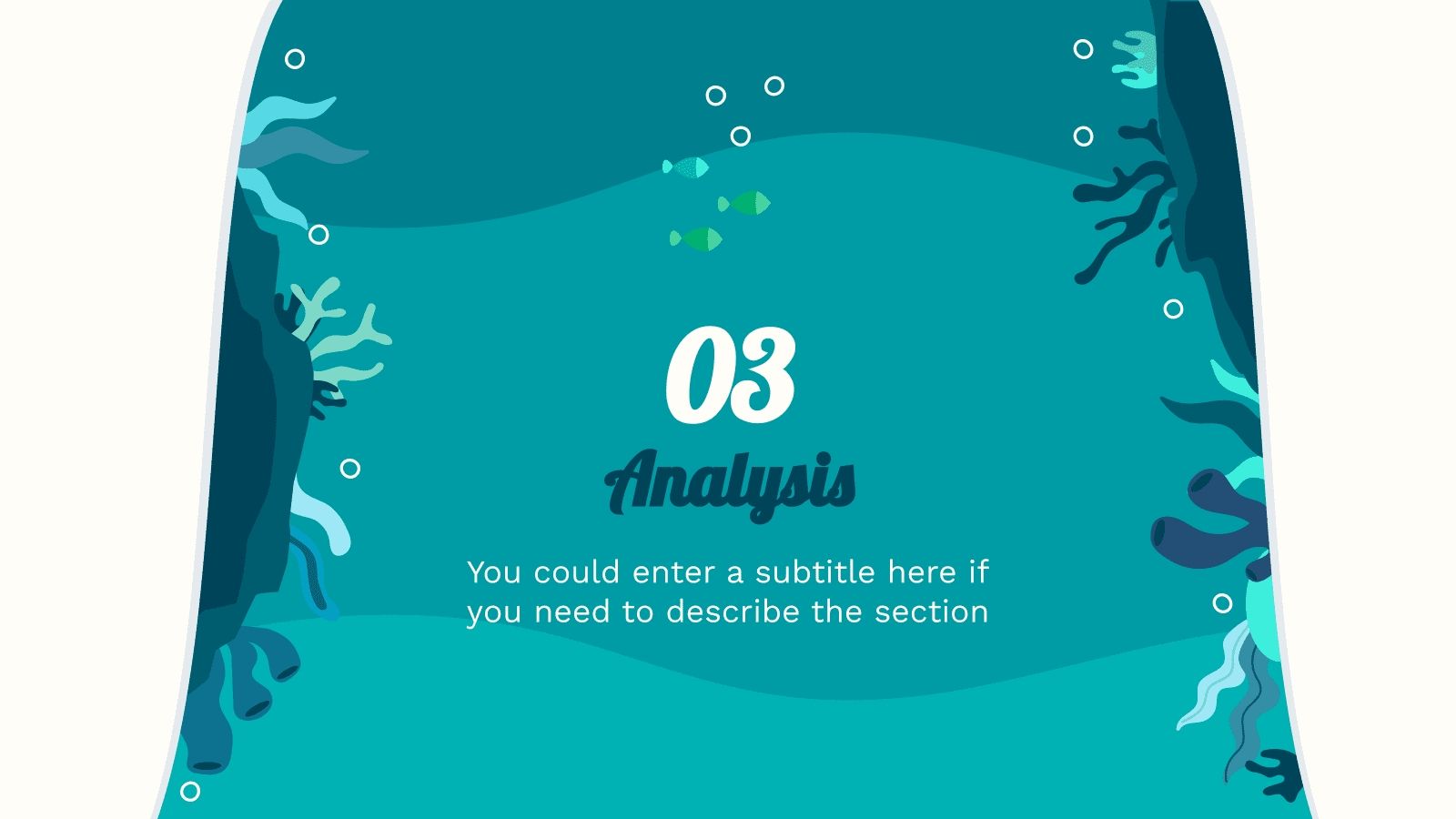 03

Analysis

You could enter a subtitle here if you need to describe the section